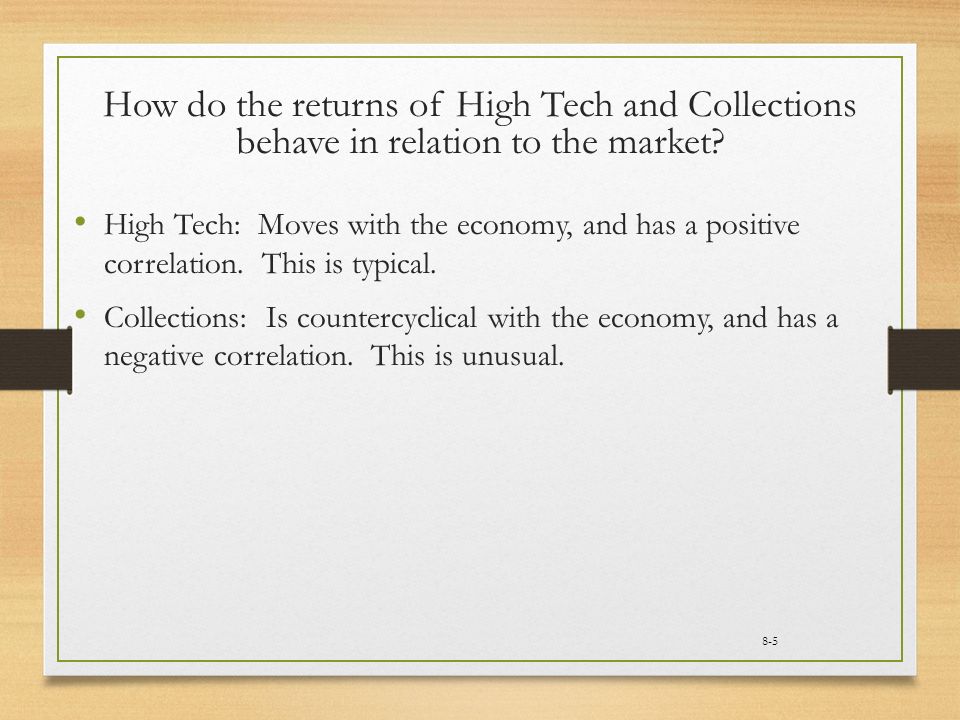 How do the returns of High Tech and Collections behave in relation to the market?

• High Tech: Moves with the economy, and has a positive correlation. This is typical.

• Collections: Is countercyclical with the economy, and has a negative correlation. This is unusual.

8-5